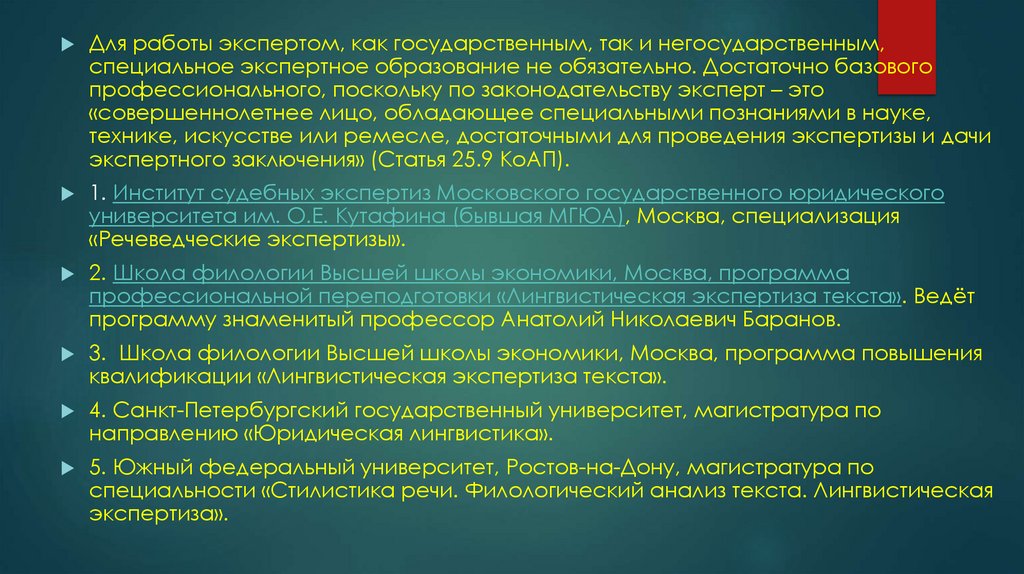 Для работы экспертом, как государственным, так и негосударственным, специальное экспертное образование не обязательно. Достаточно базового профессионального, поскольку по законодательству эксперт – это «совершеннолетнее лицо, обладающее специальными познаниями в науке, технике, искусстве или ремесле, достаточными для проведения экспертизы и дачи экспертного заключения» (Статья 25.9 КоАП).

1. Институт судебных экспертиз Московского государственного юридического университета им. О.Е. Кутафина (бывшая МГЮА), Москва, специализация «Речеведческие экспертизы».

2. Школа филологии Высшей школы экономики, Москва, программа профессиональной переподготовки «Лингвистическая экспертиза текста». Ведёт программу знаменитый профессор Анатолий Николаевич Баранов.

3. Школа филологии Высшей школы экономики, Москва, программа повышения квалификации «Лингвистическая экспертиза текста».

4. Санкт-Петербургский государственный университет, магистратура по направлению «Юридическая лингвистика».

5. Южный федеральный университет, Ростов-на-Дону, магистратура по специальности «Стилистика речи. Филологический анализ текста. Лингвистическая экспертиза».